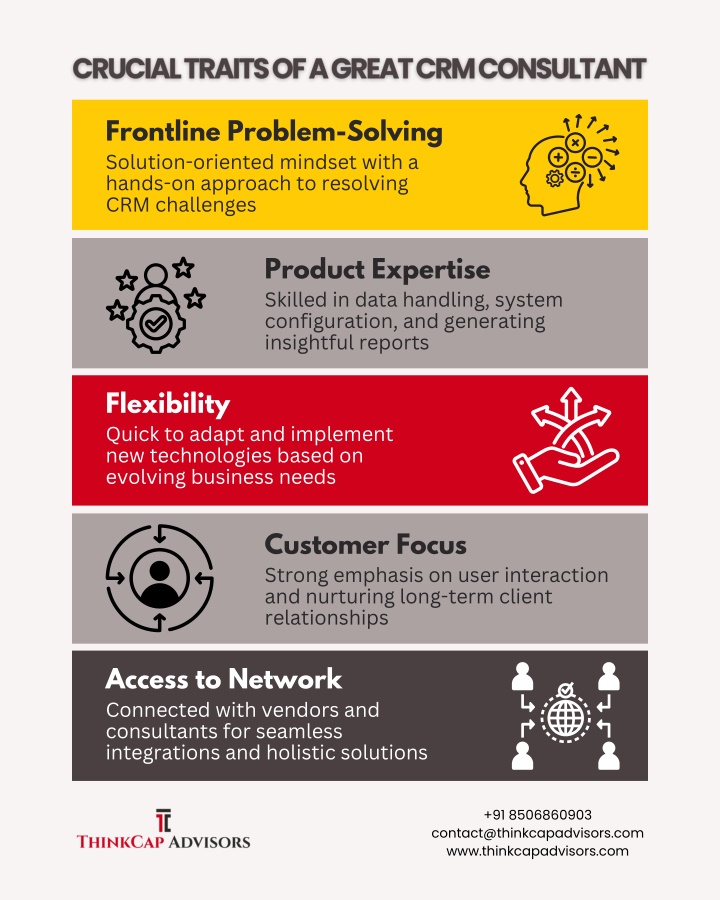 CRUCIAL TRAITS OF A GREAT CRM CONSULTANT

Frontline Problem-Solving
Solution-oriented mindset with a hands-on approach to resolving CRM challenges

Product Expertise
Skilled in data handling, system configuration, and generating insightful reports

Flexibility
Quick to adapt and implement new technologies based on evolving business needs

Customer Focus
Strong emphasis on user interaction and nurturing long-term client relationships

Access to Network
Connected with vendors and consultants for seamless integrations and holistic solutions

THINKCAP ADVISORS

+91 8506860903
contact@thinkcapadvisors.com
www.thinkcapadvisors.com